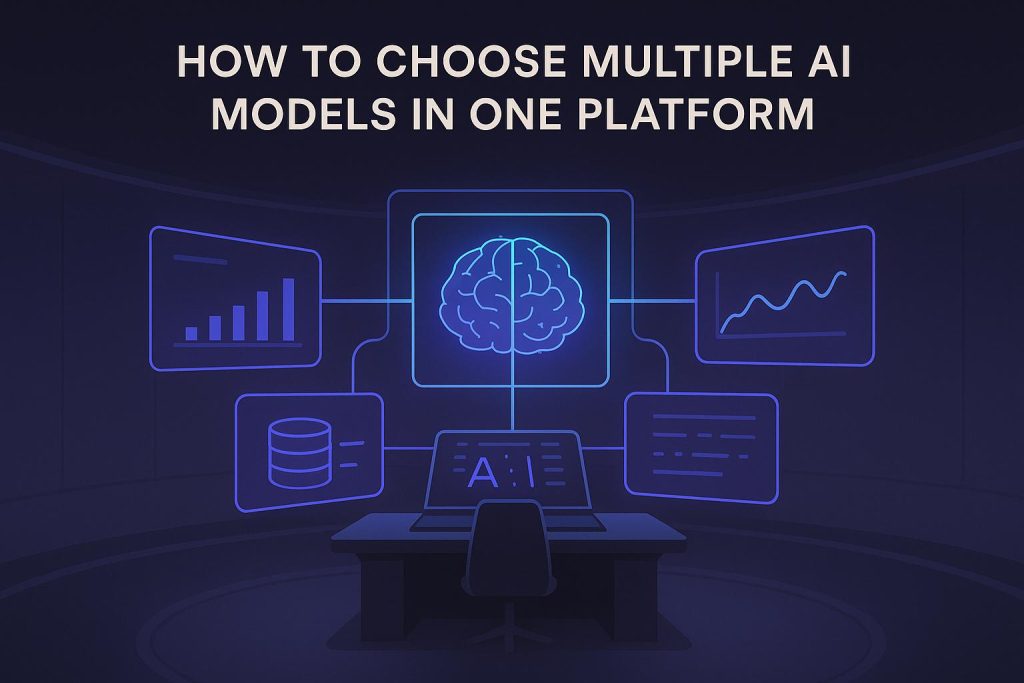 HOW TO CHOOSE MULTIPLE AI MODELS IN ONE PLATFORM

A:I